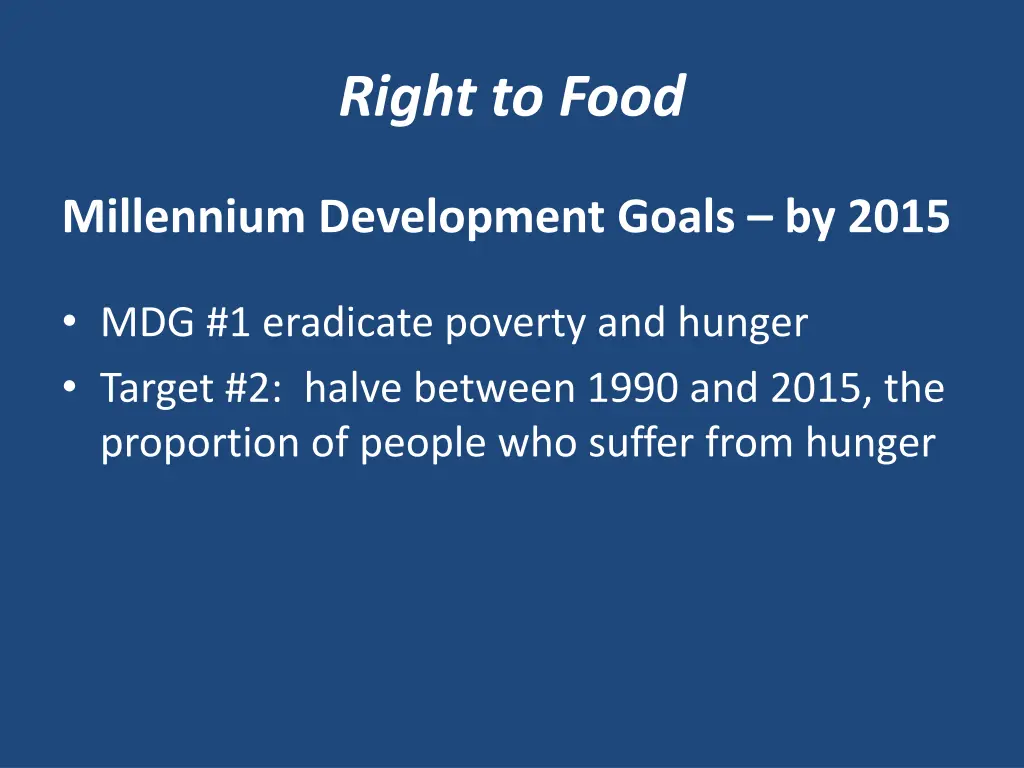 Right to Food

Millennium Development Goals – by 2015

• MDG #1 eradicate poverty and hunger
• Target #2: halve between 1990 and 2015, the proportion of people who suffer from hunger